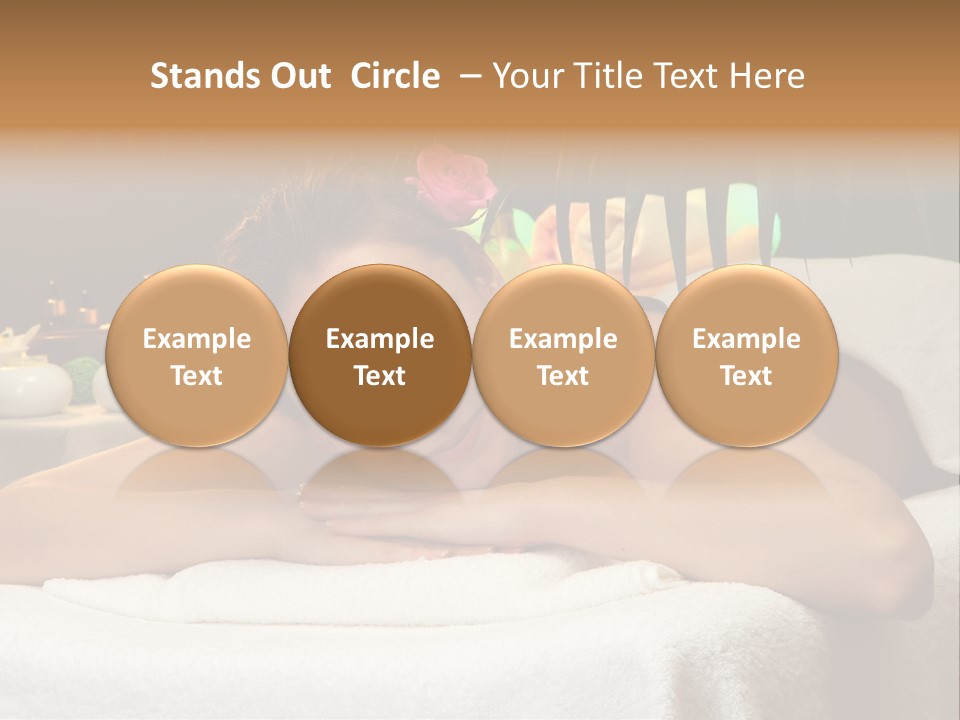 Stands Out Circle – Your Title Text Here

Example Text

Example Text

Example Text

Example Text